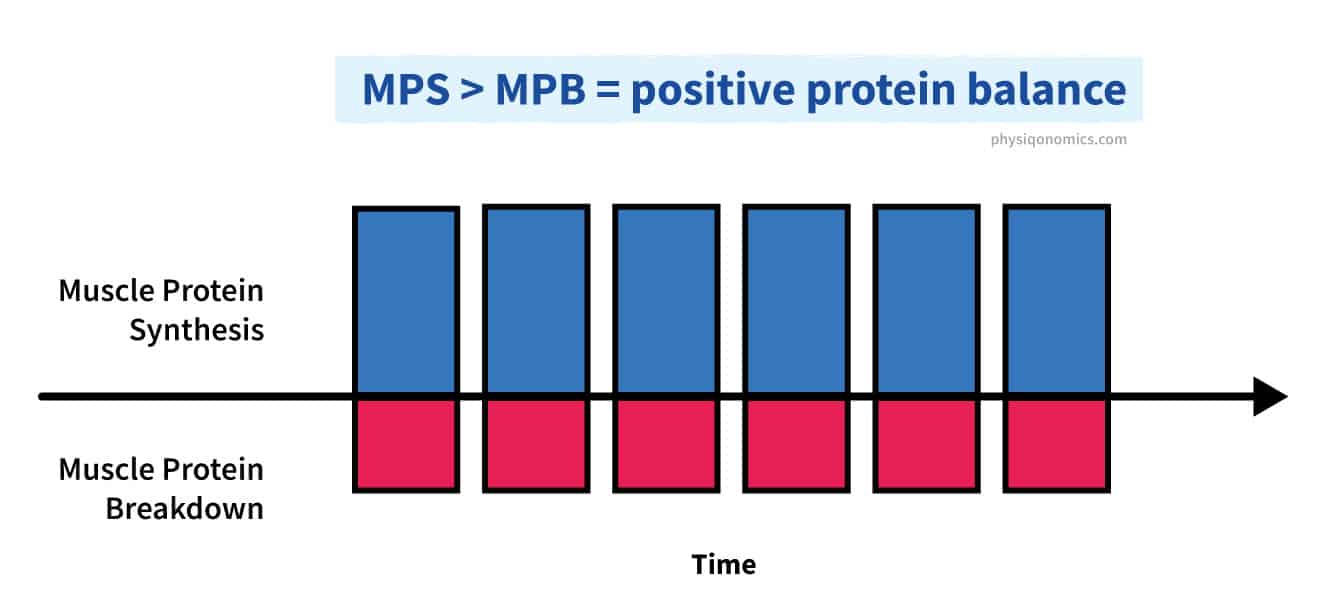 MPS > MPB = positive protein balance

physiqonomics.com

Muscle Protein Synthesis

Muscle Protein Breakdown

Time